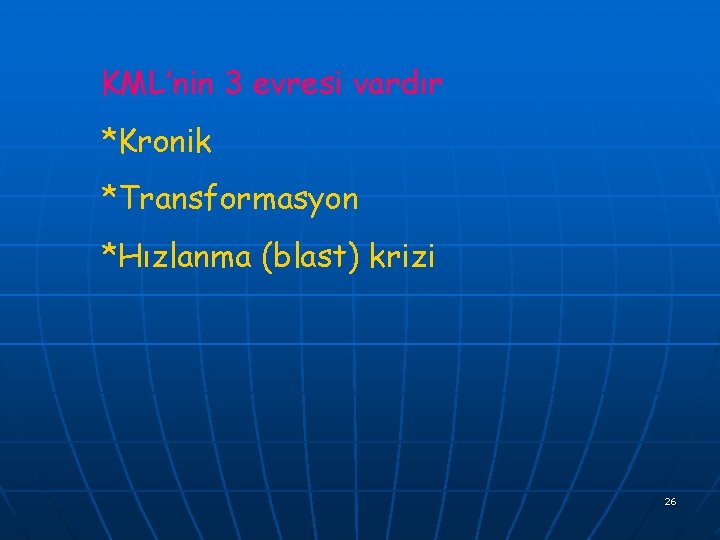 KML'nin 3 evresi vardır

*Kronik

*Transformasyon

*Hızlanma (blast) krizi

26